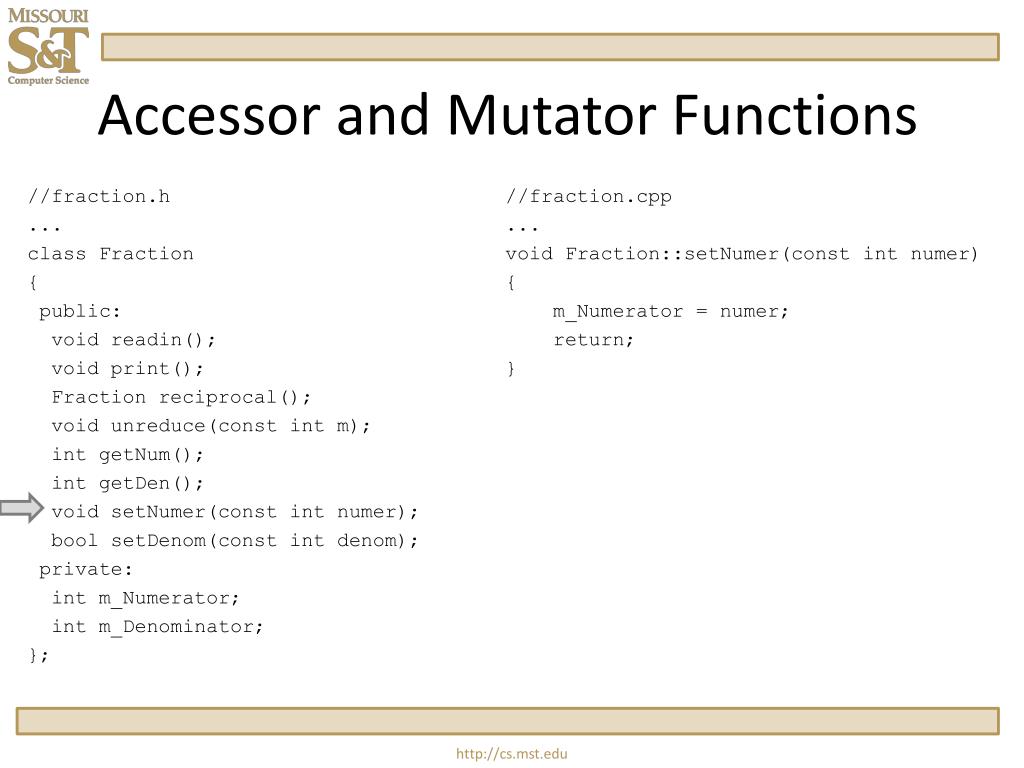 MISSOURI S&T Computer Science

Accessor and Mutator Functions

//fraction.h
...
class Fraction
{
 public:
  void readin();
  void print();
  Fraction reciprocal();
  void unreduce(const int m);
  int getNum();
  int getDen();
  void setNumer(const int numer);
  bool setDenom(const int denom);
 private:
  int m_Numerator;
  int m_Denominator;
};

//fraction.cpp
...
void Fraction::setNumer(const int numer)
{
    m_Numerator = numer;
    return;
}

http://cs.mst.edu